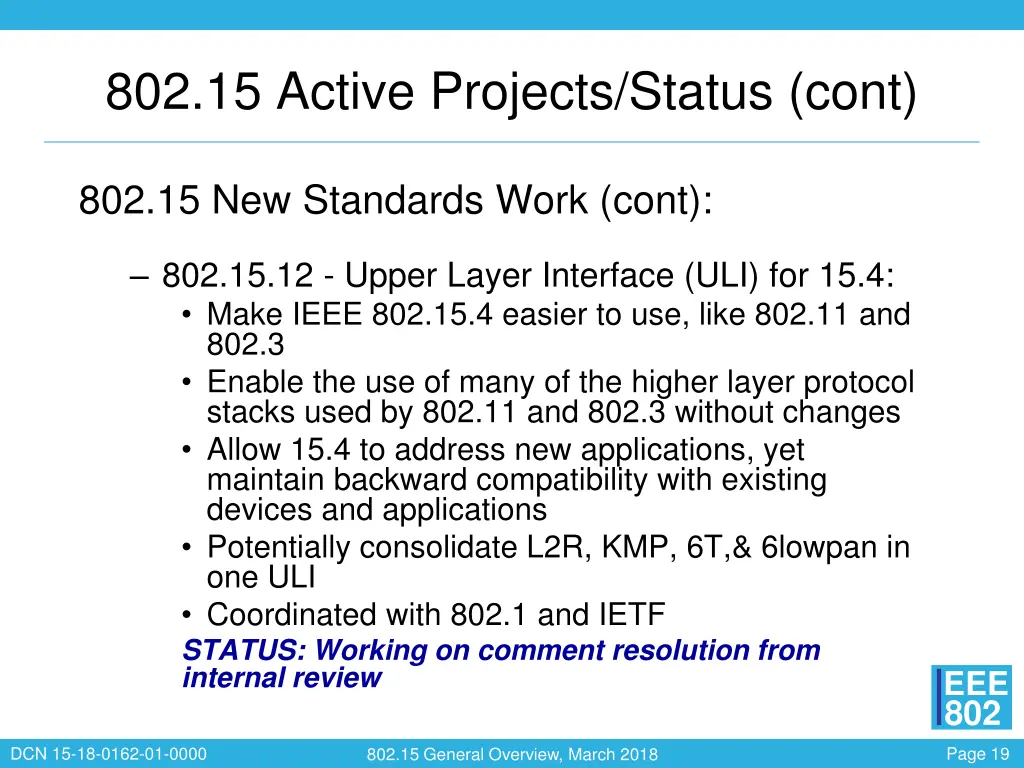 802.15 Active Projects/Status (cont)

802.15 New Standards Work (cont):

– 802.15.12 - Upper Layer Interface (ULI) for 15.4:
• Make IEEE 802.15.4 easier to use, like 802.11 and 802.3
• Enable the use of many of the higher layer protocol stacks used by 802.11 and 802.3 without changes
• Allow 15.4 to address new applications, yet maintain backward compatibility with existing devices and applications
• Potentially consolidate L2R, KMP, 6T,& 6lowpan in one ULI
• Coordinated with 802.1 and IETF

STATUS: Working on comment resolution from internal review

IEEE 802

DCN 15-18-0162-01-0000

802.15 General Overview, March 2018

Page 19